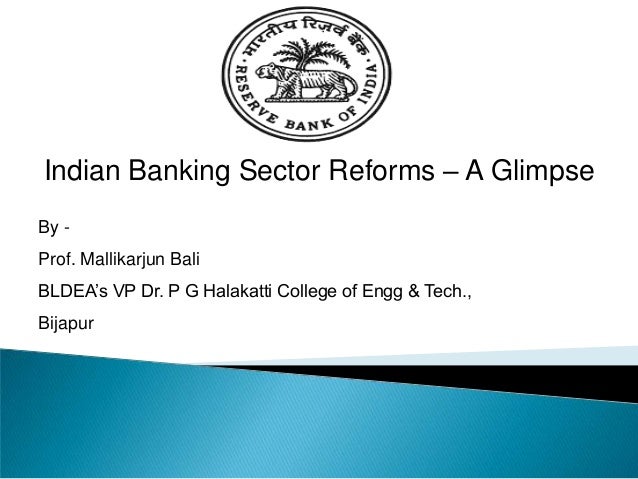 भारतीय रिज़र्व बैंक
RESERVE BANK OF INDIA

Indian Banking Sector Reforms – A Glimpse

By -

Prof. Mallikarjun Bali

BLDEA's VP Dr. P G Halakatti College of Engg & Tech.,

Bijapur